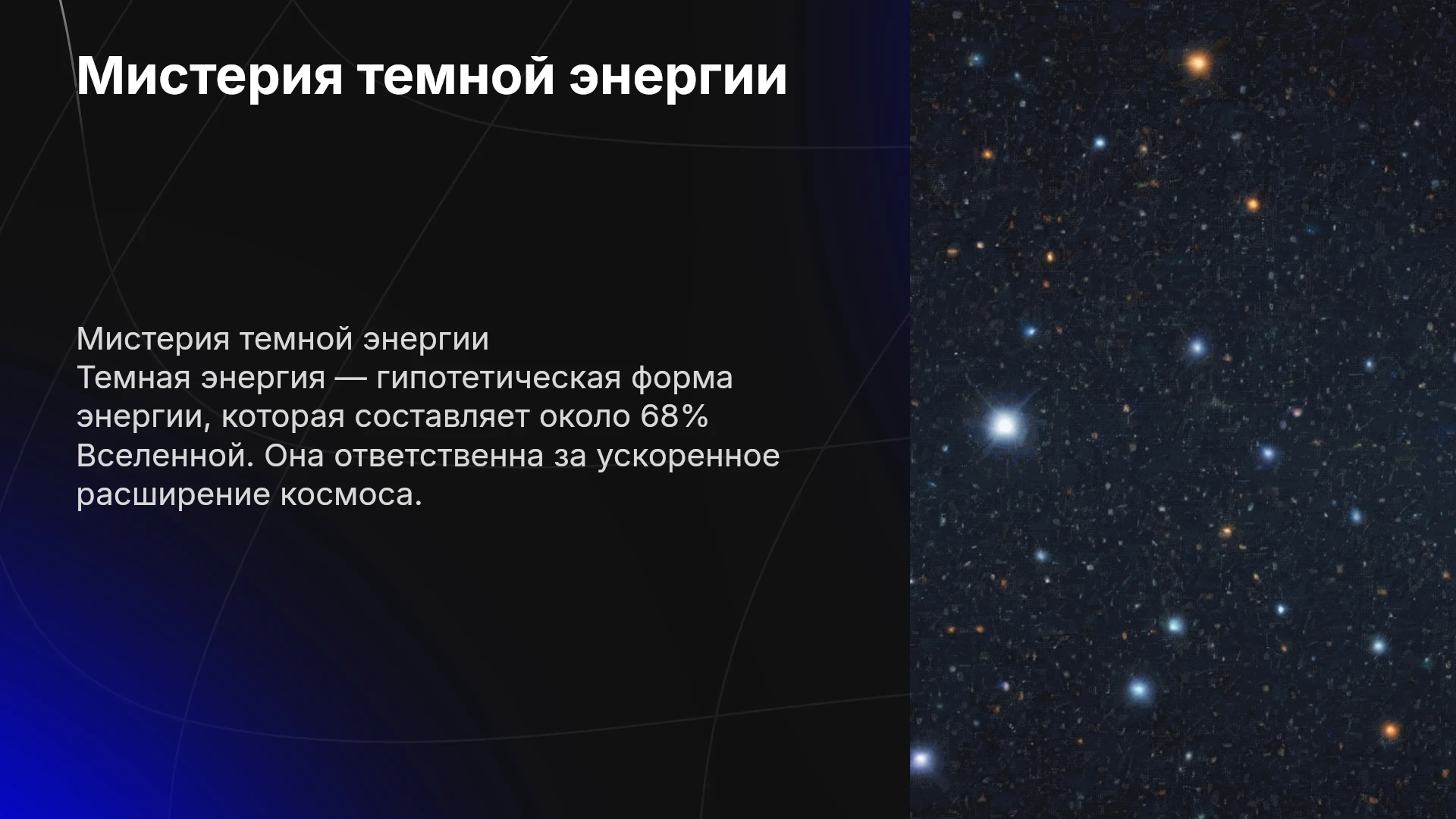 Мистерия темной энергии

Мистерия темной энергии
Темная энергия — гипотетическая форма энергии, которая составляет около 68% Вселенной. Она ответственна за ускоренное расширение космоса.